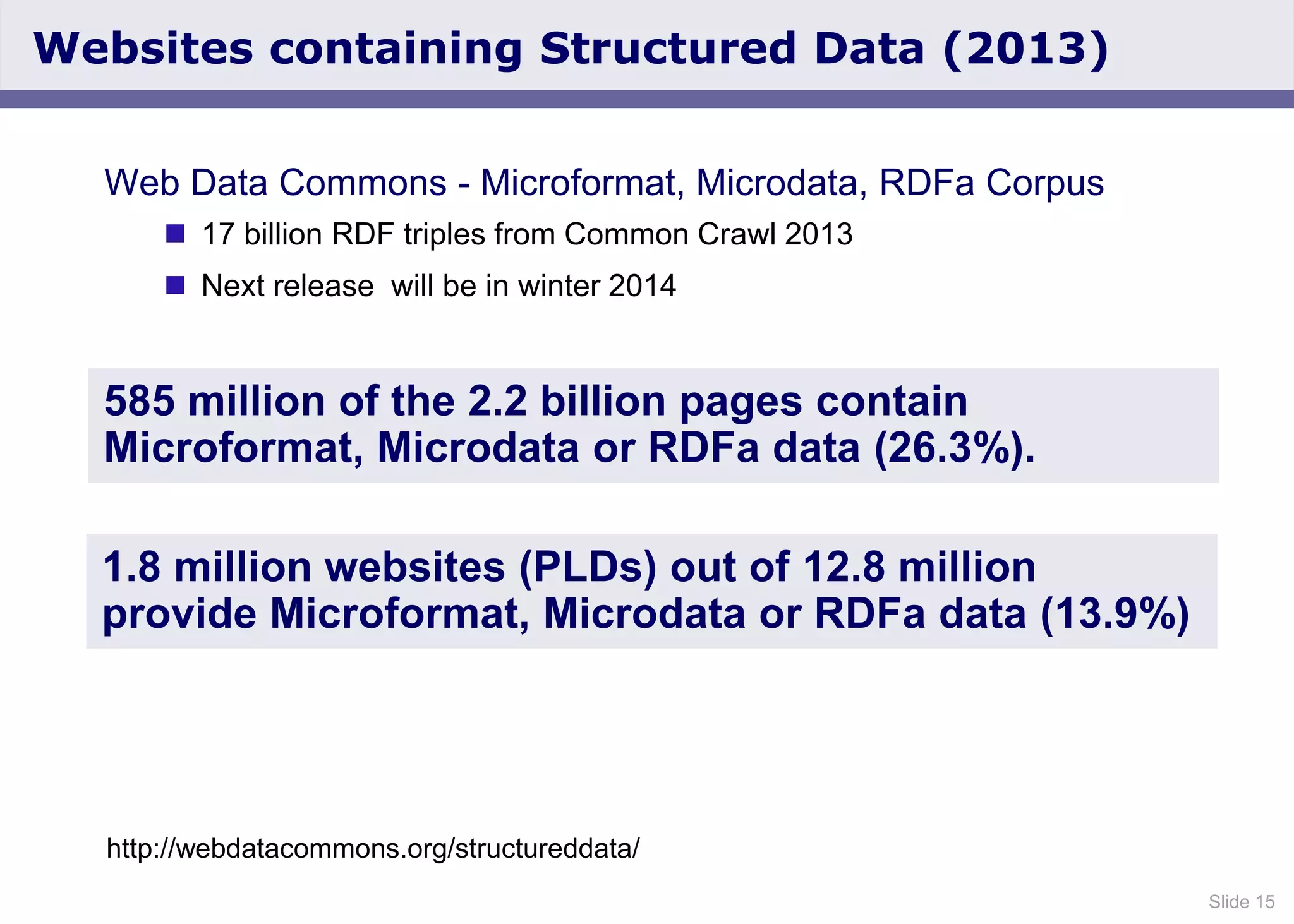 Websites containing Structured Data (2013)

Web Data Commons - Microformat, Microdata, RDFa Corpus

■ 17 billion RDF triples from Common Crawl 2013

■ Next release will be in winter 2014

585 million of the 2.2 billion pages contain Microformat, Microdata or RDFa data (26.3%).

1.8 million websites (PLDs) out of 12.8 million provide Microformat, Microdata or RDFa data (13.9%)

http://webdatacommons.org/structureddata/

Slide 15